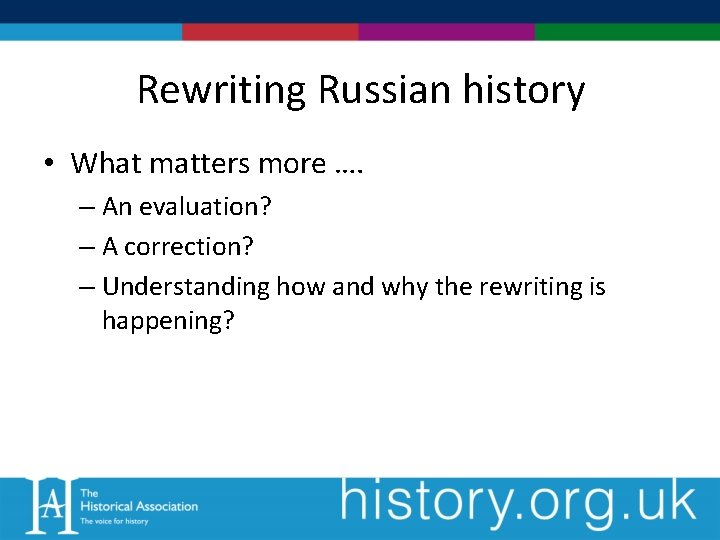 Rewriting Russian history

• What matters more ….
– An evaluation?
– A correction?
– Understanding how and why the rewriting is happening?

HA The Historical Association The voice for history

history.org.uk